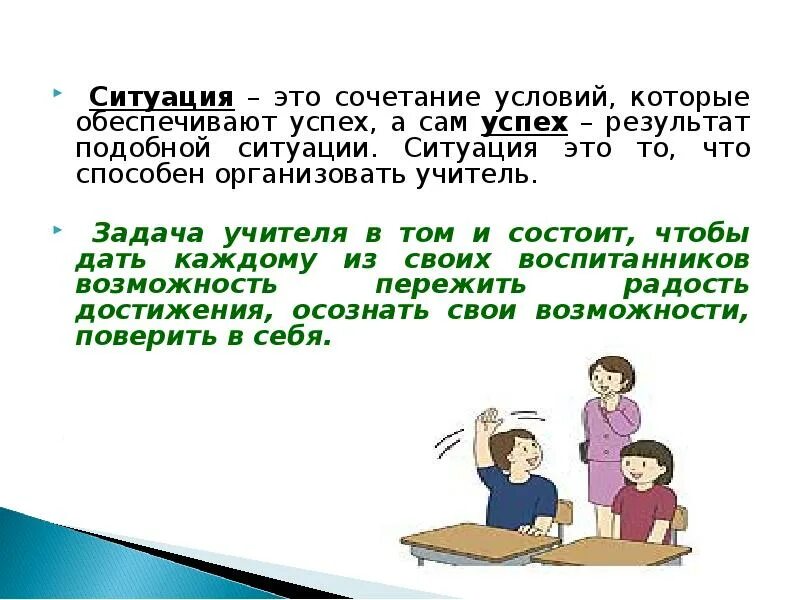 Ситуация – это сочетание условий, которые обеспечивают успех, а сам успех – результат подобной ситуации. Ситуация это то, что способен организовать учитель.

Задача учителя в том и состоит, чтобы дать каждому из своих воспитанников возможность пережить радость достижения, осознать свои возможности, поверить в себя.